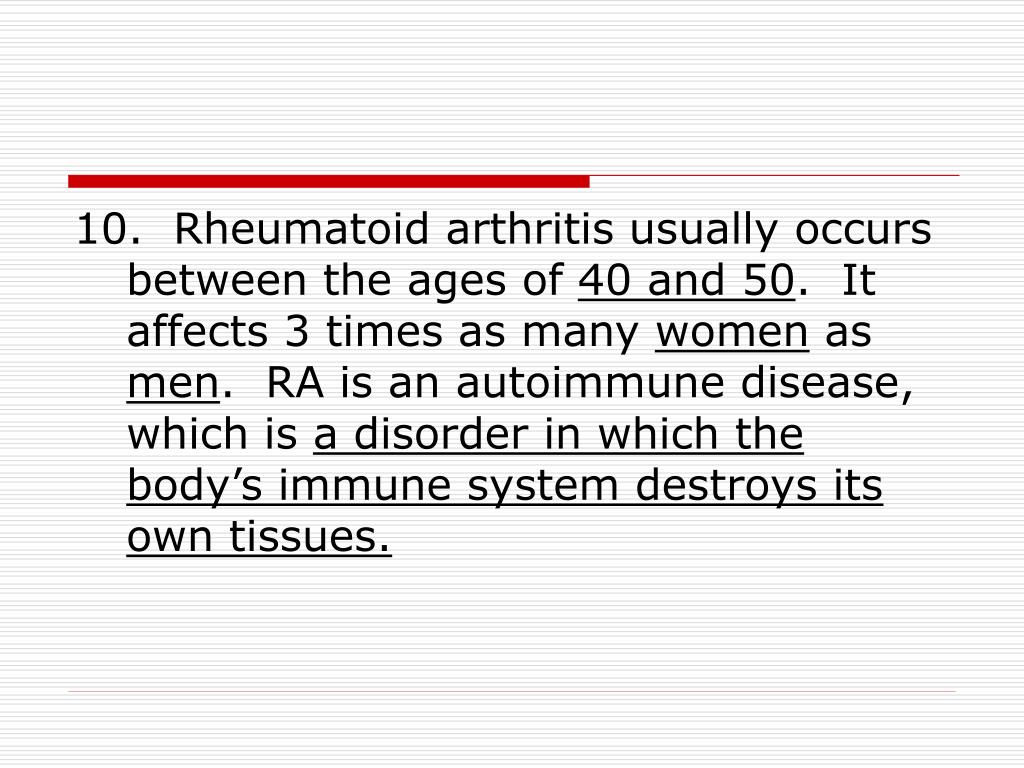 10. Rheumatoid arthritis usually occurs between the ages of 40 and 50. It affects 3 times as many women as men. RA is an autoimmune disease, which is a disorder in which the body’s immune system destroys its own tissues.